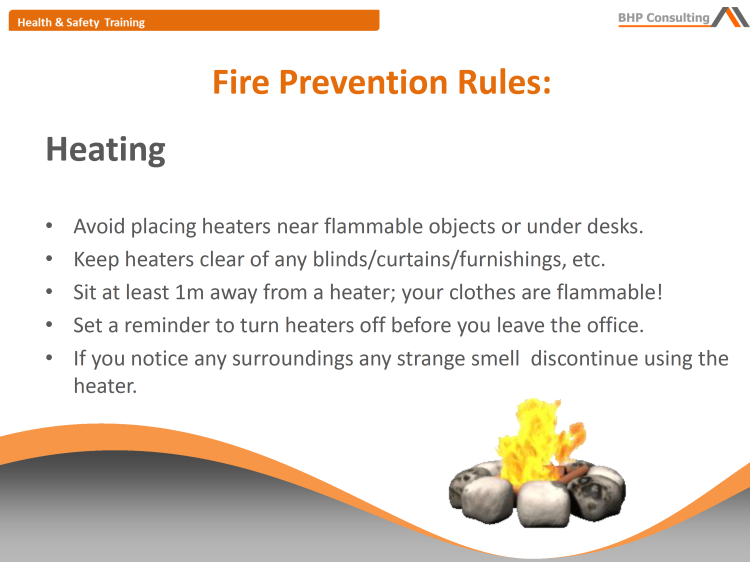 Health & Safety Training

BHP Consulting

Fire Prevention Rules:

Heating

• Avoid placing heaters near flammable objects or under desks.
• Keep heaters clear of any blinds/curtains/furnishings, etc.
• Sit at least 1m away from a heater; your clothes are flammable!
• Set a reminder to turn heaters off before you leave the office.
• If you notice any surroundings any strange smell discontinue using the heater.